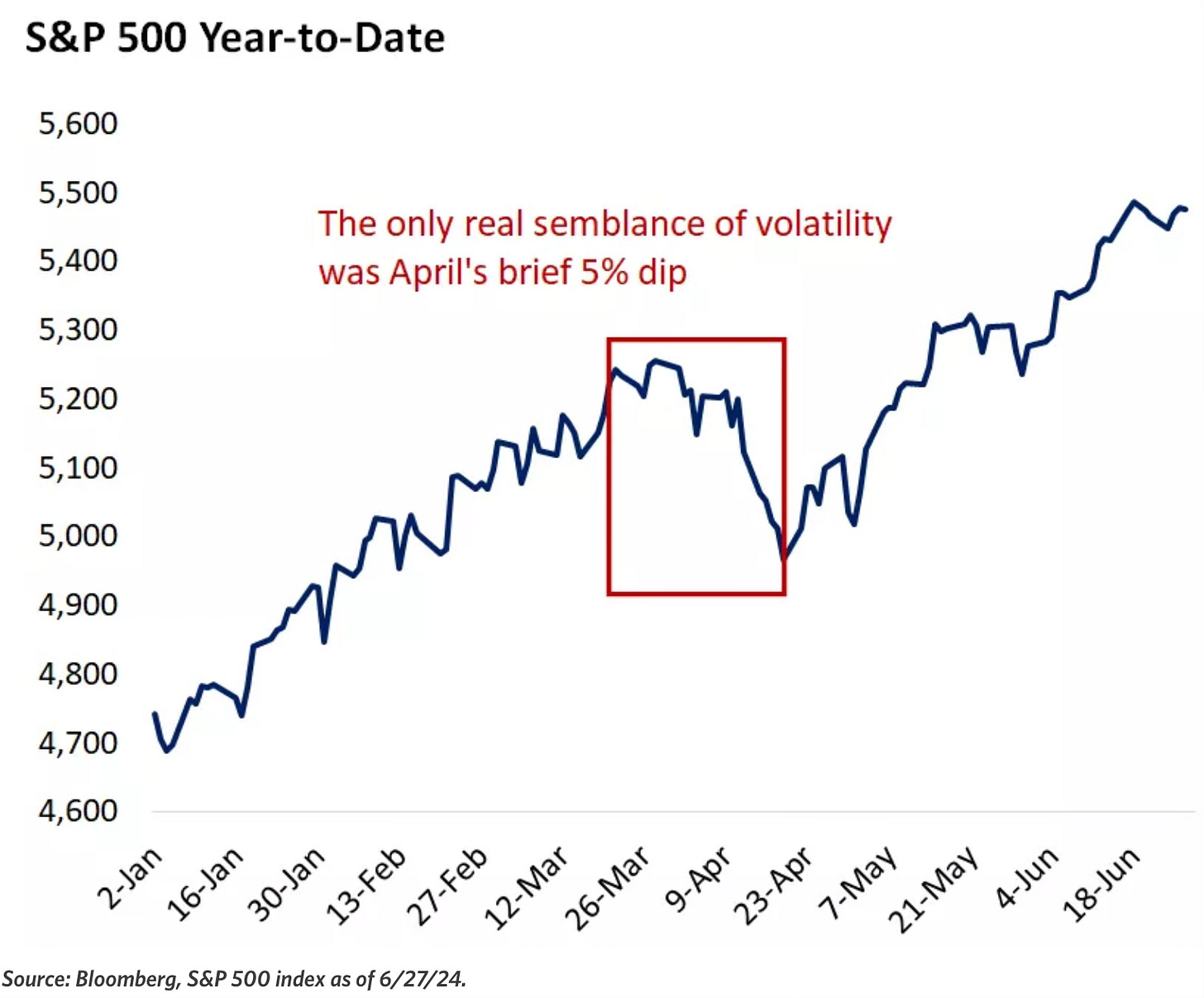 S&P 500 Year-to-Date

5,600
5,500
5,400
5,300
5,200
5,100
5,000
4,900
4,800
4,700
4,600

The only real semblance of volatility was April's brief 5% dip

2-Jan
16-Jan
30-Jan
13-Feb
27-Feb
12-Mar
26-Mar
9-Apr
23-Apr
7-May
21-May
4-Jun
18-Jun

Source: Bloomberg, S&P 500 index as of 6/27/24.